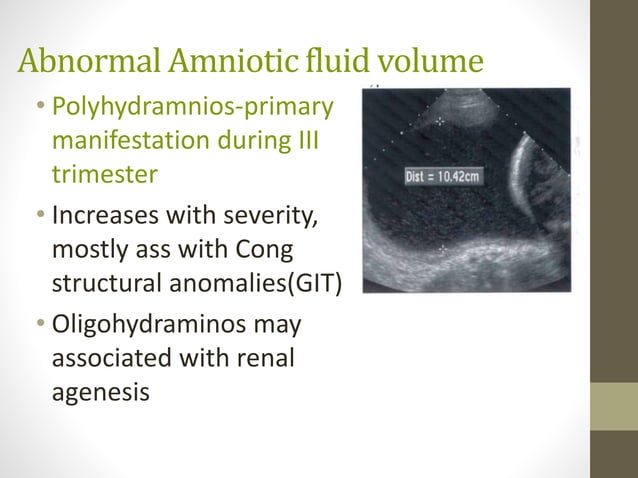 Abnormal Amniotic fluid volume

• Polyhydramnios-primary manifestation during III trimester

• Increases with severity, mostly ass with Cong structural anomalies(GIT)

• Oligohydraminos may associated with renal agenesis

Dist = 10.42cm